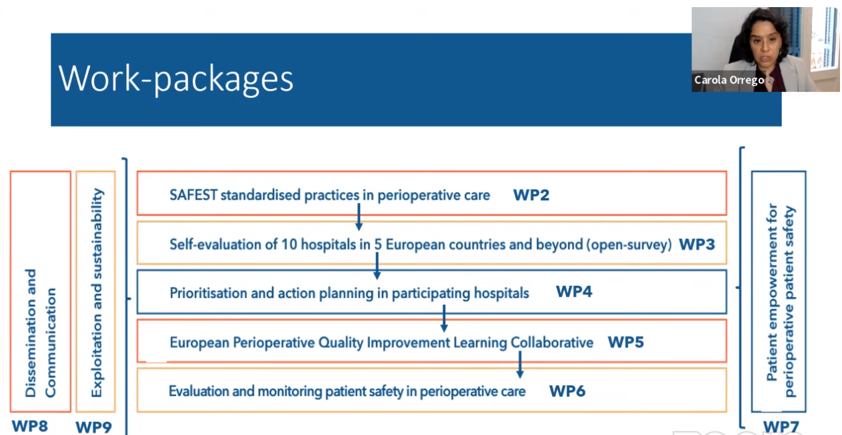 Work-packages

Carola Orrego

Dissemination and Communication

WP8

Exploitation and sustainability

WP9

SAFEST standardised practices in perioperative care WP2

Self-evaluation of 10 hospitals in 5 European countries and beyond (open-survey) WP3

Prioritisation and action planning in participating hospitals WP4

European Perioperative Quality Improvement Learning Collaborative WP5

Evaluation and monitoring patient safety in perioperative care WP6

Patient empowerment for perioperative patient safety

WP7